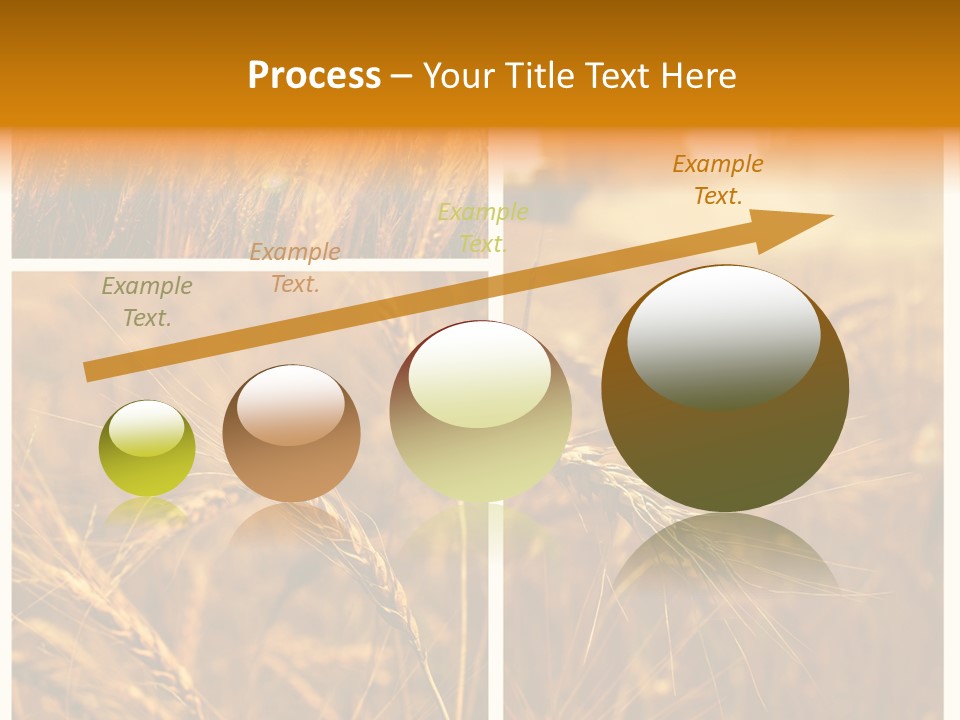 Process – Your Title Text Here

Example Text.

Example Text.

Example Text.

Example Text.